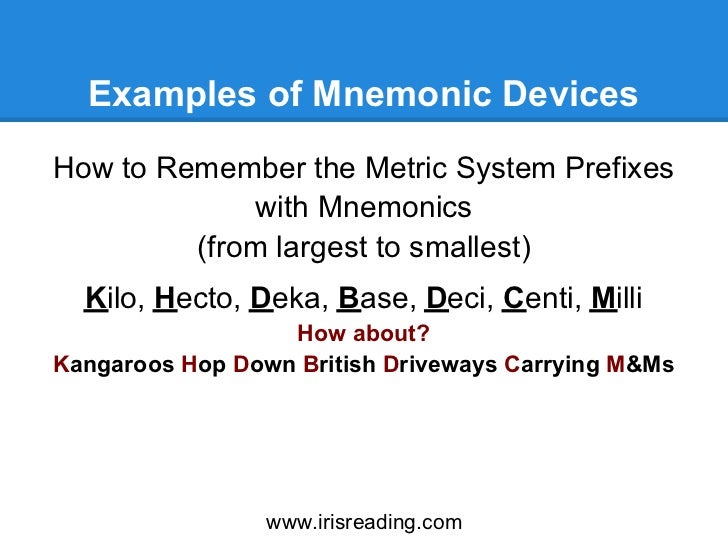 Examples of Mnemonic Devices

How to Remember the Metric System Prefixes with Mnemonics (from largest to smallest)

Kilo, Hecto, Deka, Base, Deci, Centi, Milli

How about?

Kangaroos Hop Down British Driveways Carrying M&Ms

www.irisreading.com